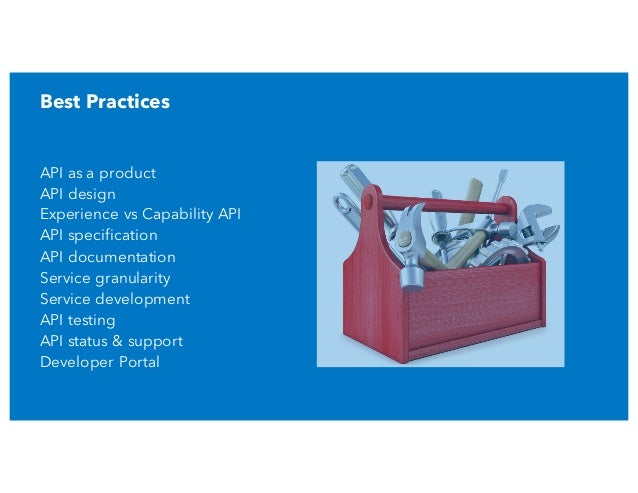 Best Practices

API as a product
API design
Experience vs Capability API
API specification
API documentation
Service granularity
Service development
API testing
API status & support
Developer Portal